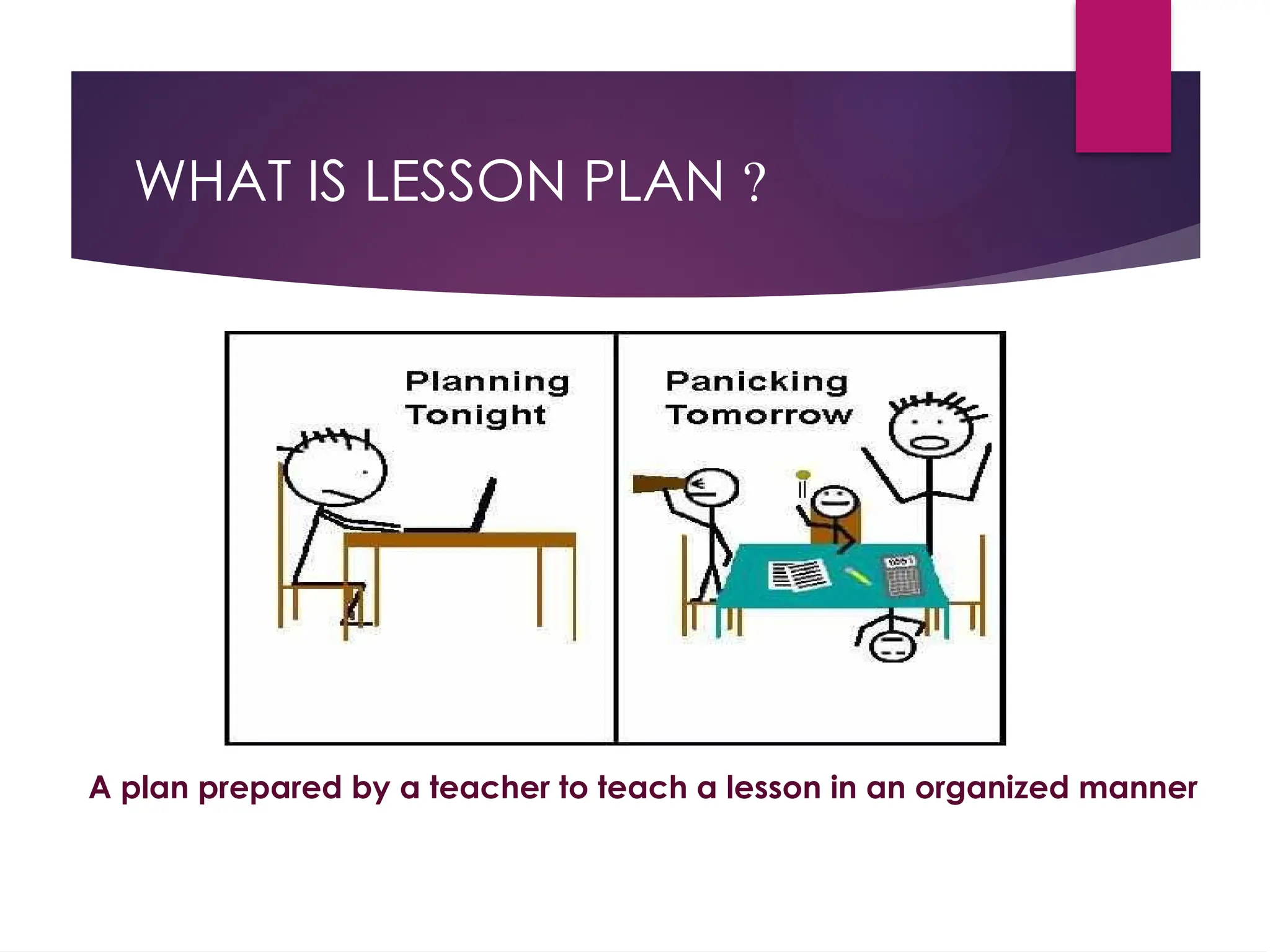 WHAT IS LESSON PLAN ?

Planning Tonight

Panicking Tomorrow

A plan prepared by a teacher to teach a lesson in an organized manner